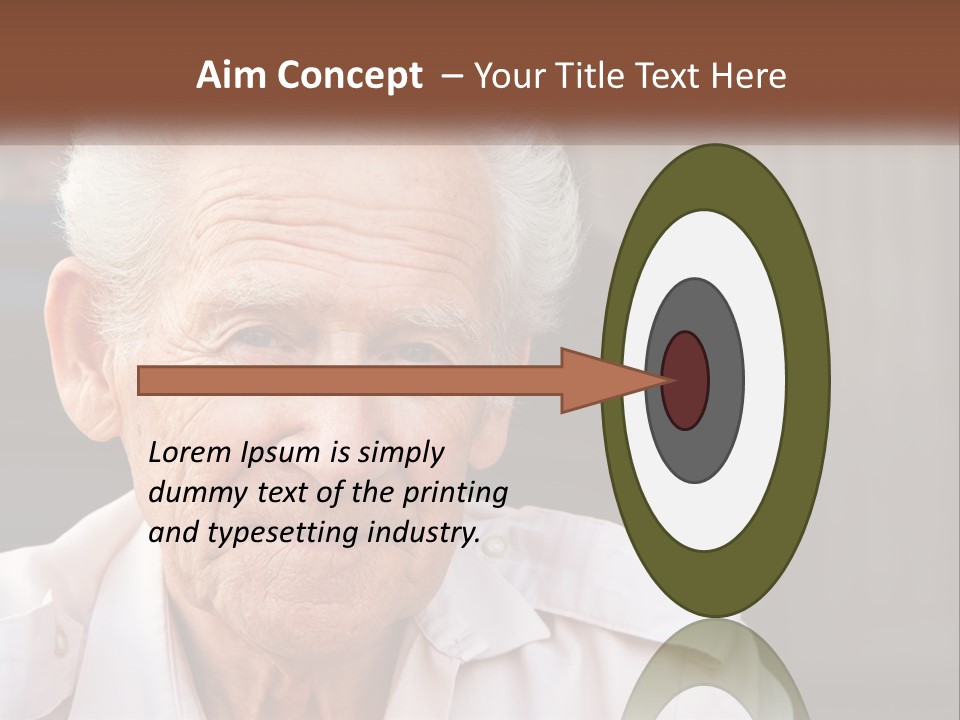 Aim Concept – Your Title Text Here

Lorem Ipsum is simply dummy text of the printing and typesetting industry.